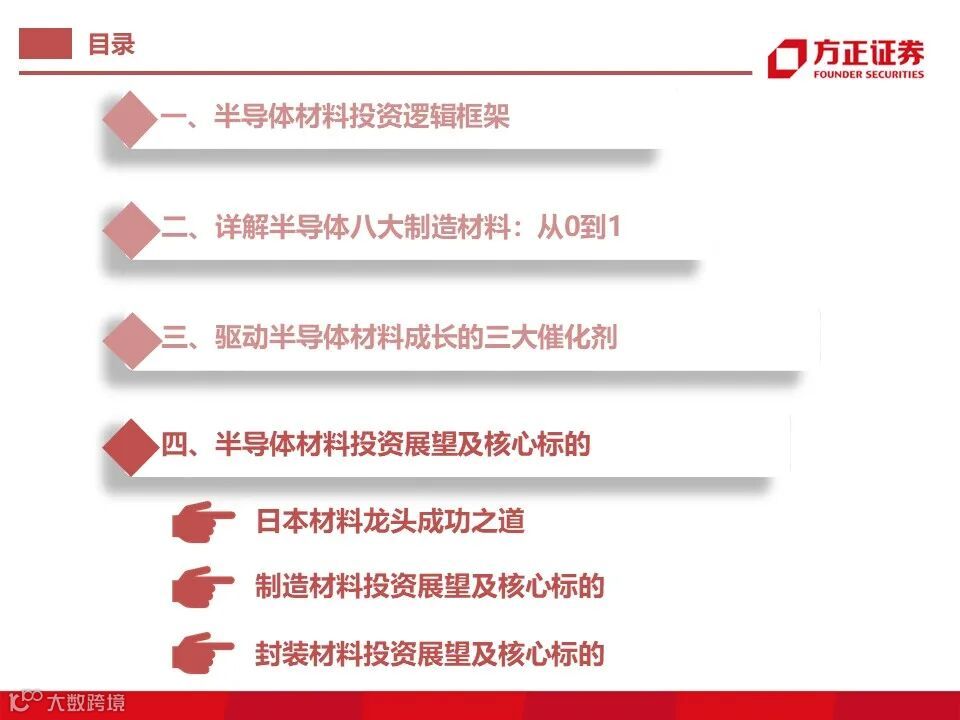 目录

方正证券
FOUNDER SECURITIES

一、半导体材料投资逻辑框架

二、详解半导体八大制造材料：从0到1

三、驱动半导体材料成长的三大催化剂

四、半导体材料投资展望及核心标的

日本材料龙头成功之道

制造材料投资展望及核心标的

封装材料投资展望及核心标的

大数跨境